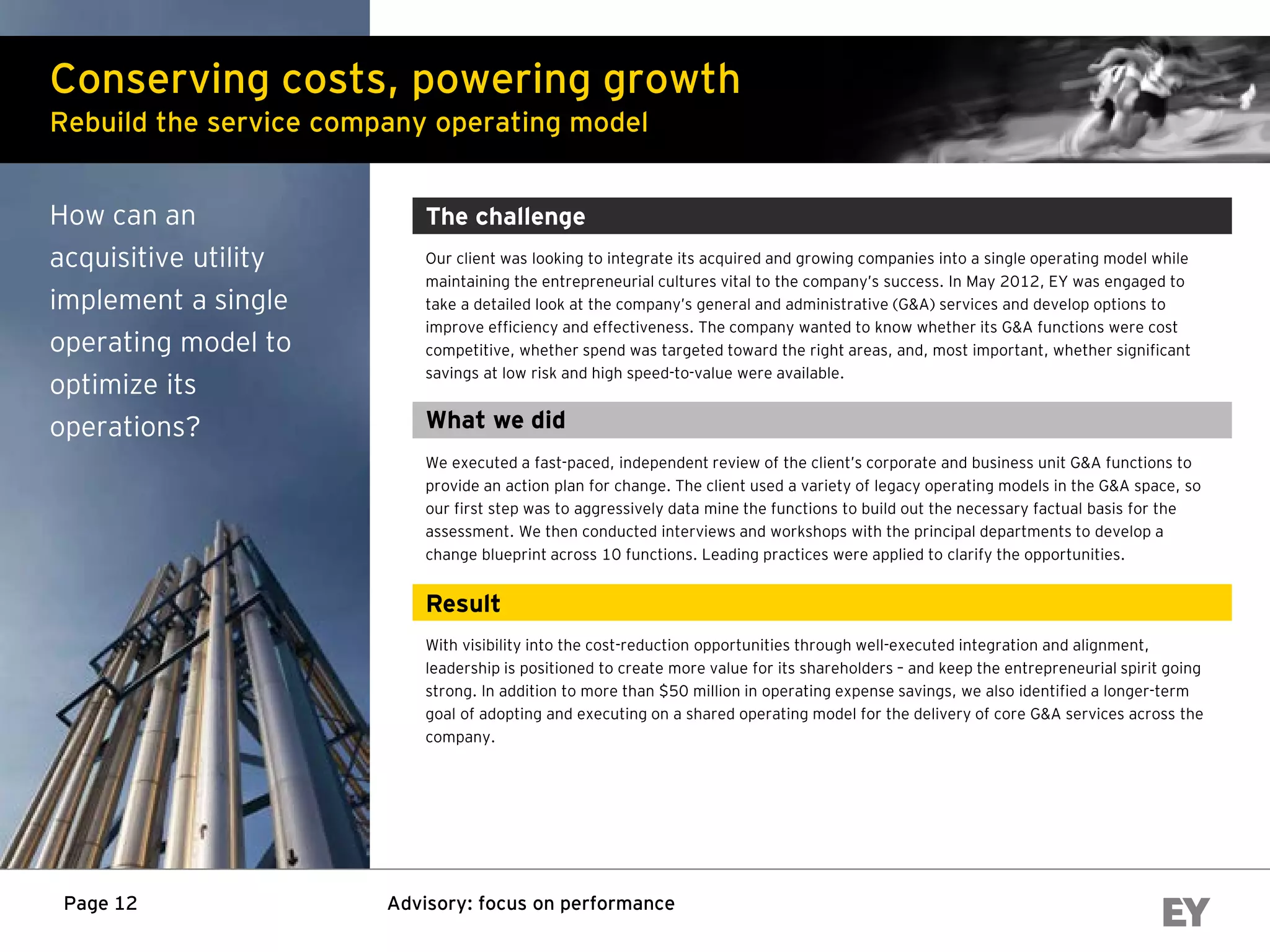 Conserving costs, powering growth
Rebuild the service company operating model

How can an acquisitive utility implement a single operating model to optimize its operations?

The challenge

Our client was looking to integrate its acquired and growing companies into a single operating model while maintaining the entrepreneurial cultures vital to the company's success. In May 2012, EY was engaged to take a detailed look at the company's general and administrative (G&A) services and develop options to improve efficiency and effectiveness. The company wanted to know whether its G&A functions were cost competitive, whether spend was targeted toward the right areas, and, most important, whether significant savings at low risk and high speed-to-value were available.

What we did

We executed a fast-paced, independent review of the client's corporate and business unit G&A functions to provide an action plan for change. The client used a variety of legacy operating models in the G&A space, so our first step was to aggressively data mine the functions to build out the necessary factual basis for the assessment. We then conducted interviews and workshops with the principal departments to develop a change blueprint across 10 functions. Leading practices were applied to clarify the opportunities.

Result

With visibility into the cost-reduction opportunities through well-executed integration and alignment, leadership is positioned to create more value for its shareholders – and keep the entrepreneurial spirit going strong. In addition to more than $50 million in operating expense savings, we also identified a longer-term goal of adopting and executing on a shared operating model for the delivery of core G&A services across the company.

Page 12
Advisory: focus on performance
EY